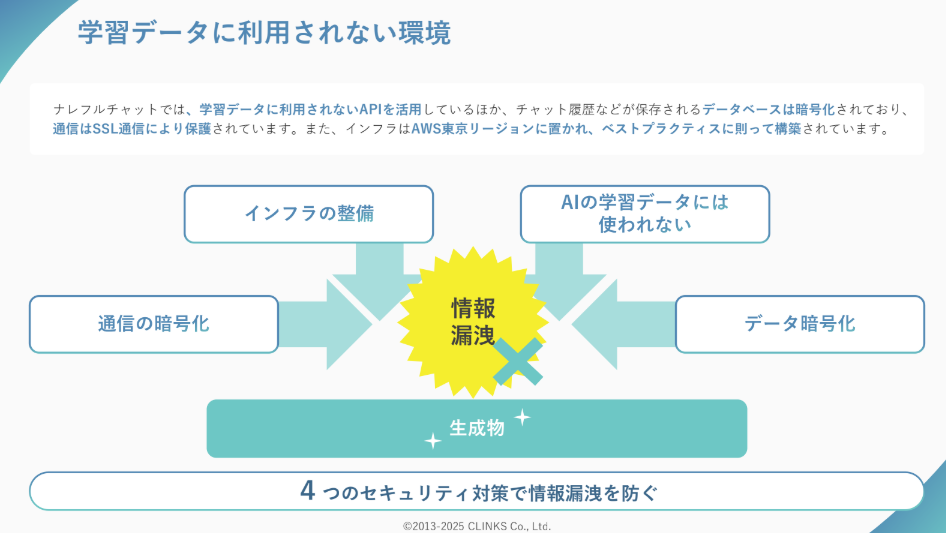 学習データに利用されない環境

ナレフルチャットでは、学習データに利用されないAPIを活用しているほか、チャット履歴などが保存されるデータベースは暗号化されており、通信はSSL通信により保護されています。また、インフラはAWS東京リージョンに置かれ、ベストプラクティスに則って構築されています。

インフラの整備

AIの学習データには使われない

通信の暗号化

情報漏洩

データ暗号化

生成物

4 つのセキュリティ対策で情報漏洩を防ぐ

©2013-2025 CLINKS Co., Ltd.